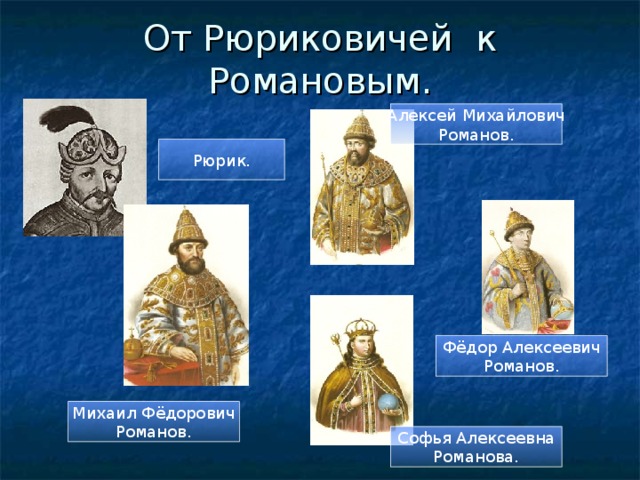 От Рюриковичей к Романовым.

Рюрик.

Алексей Михайлович Романов.

Фёдор Алексеевич Романов.

Михаил Фёдорович Романов.

Софья Алексеевна Романова.